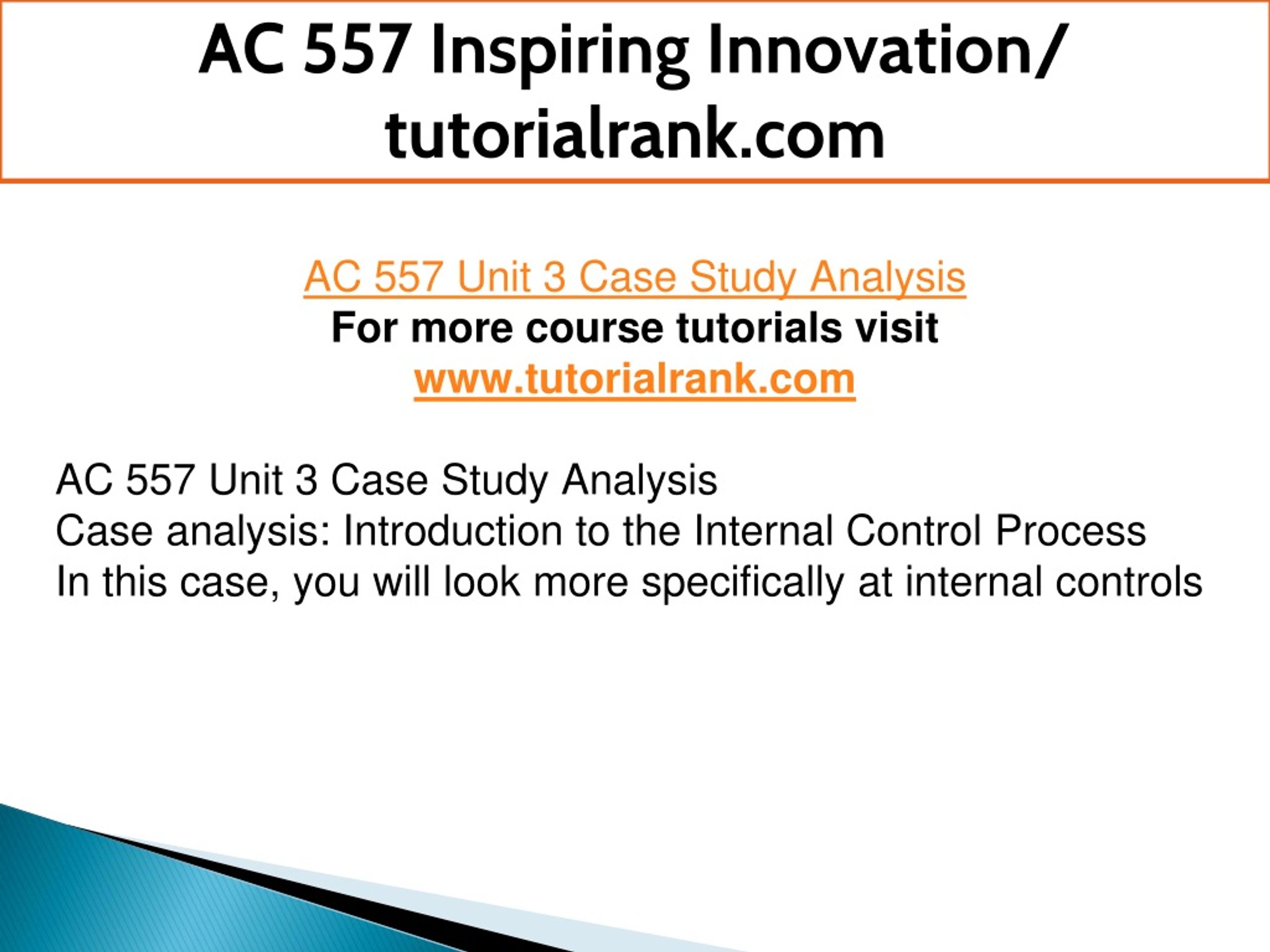 AC 557 Inspiring Innovation/ tutorialrank.com

AC 557 Unit 3 Case Study Analysis
For more course tutorials visit
www.tutorialrank.com

AC 557 Unit 3 Case Study Analysis
Case analysis: Introduction to the Internal Control Process
In this case, you will look more specifically at internal controls